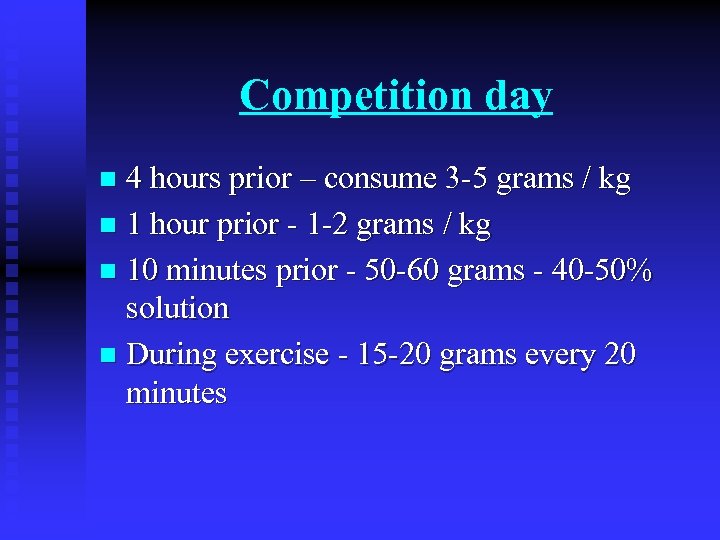 Competition day

- 4 hours prior – consume 3-5 grams / kg
- 1 hour prior - 1-2 grams / kg
- 10 minutes prior - 50-60 grams - 40-50% solution
- During exercise - 15-20 grams every 20 minutes